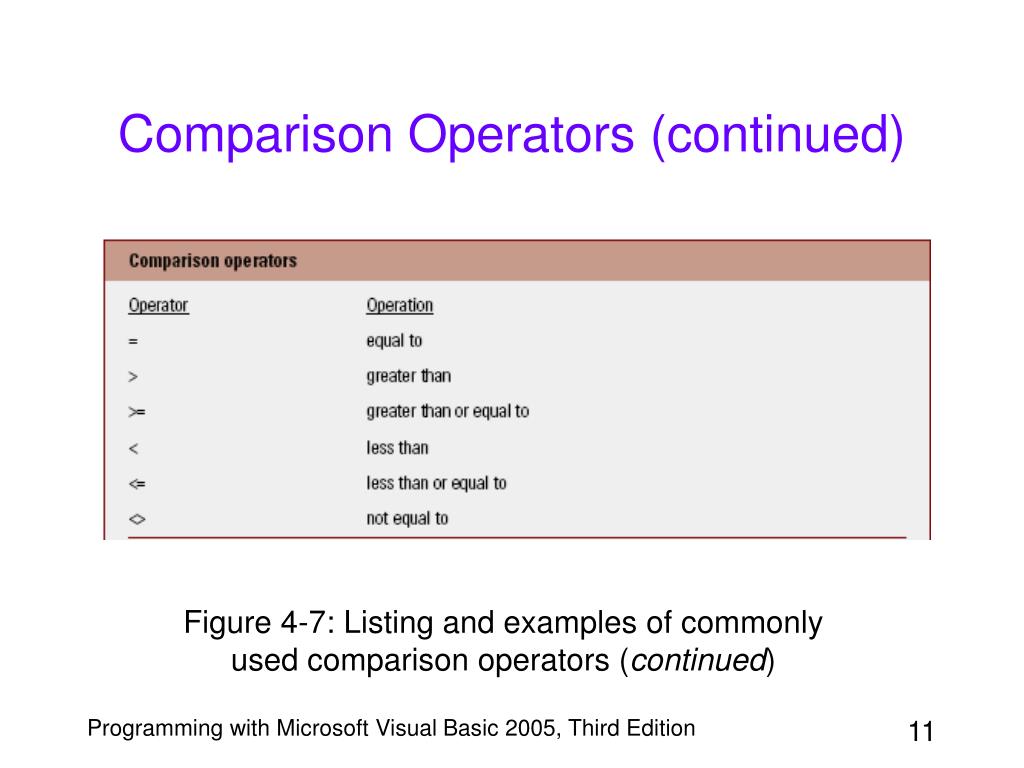 Comparison Operators (continued)

Comparison operators

| Operator | Operation |
|---|---|
| = | equal to |
| > | greater than |
| >= | greater than or equal to |
| < | less than |
| <= | less than or equal to |
| <> | not equal to |

Figure 4-7: Listing and examples of commonly used comparison operators (continued)

Programming with Microsoft Visual Basic 2005, Third Edition

11